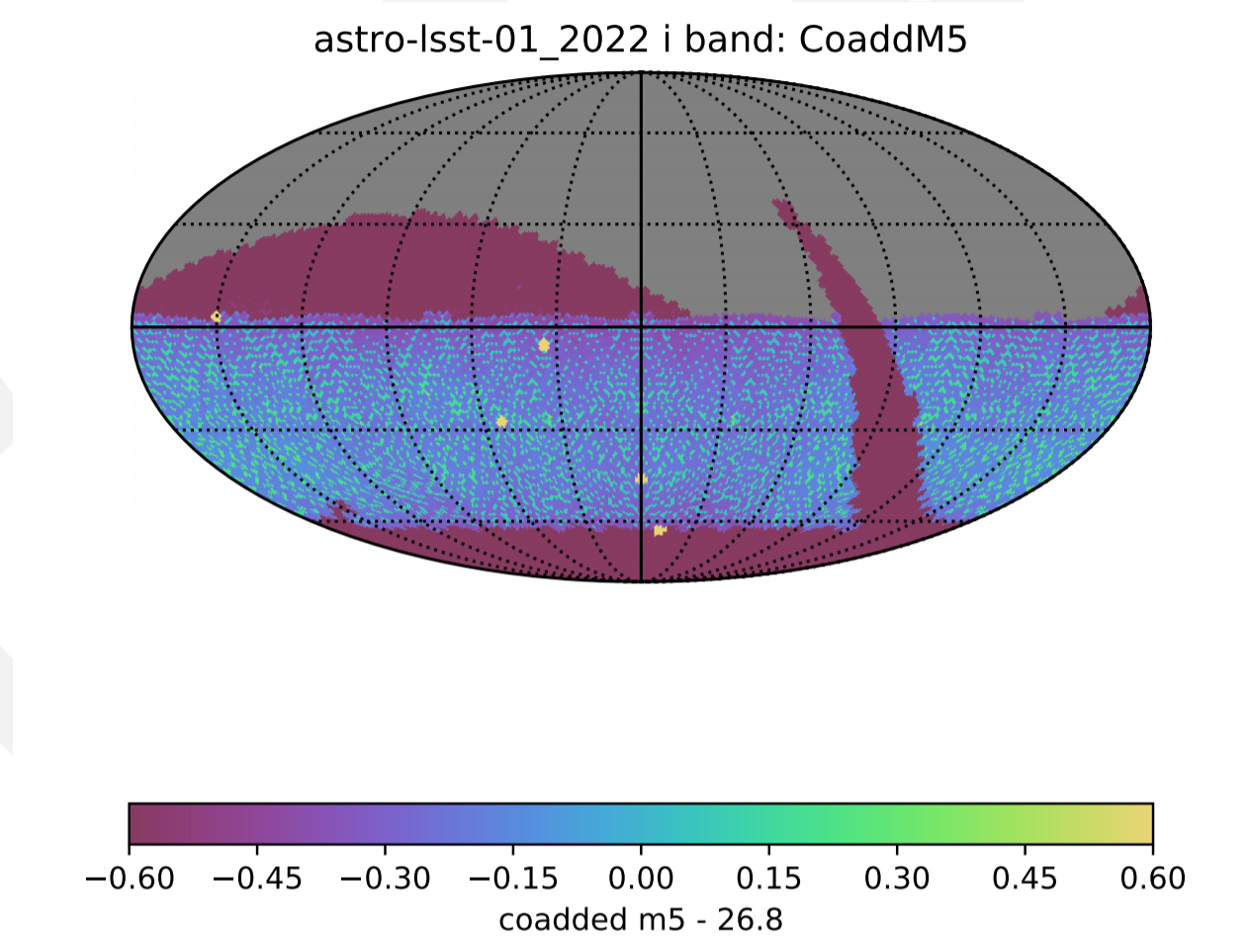 astro-lsst-01_2022 i band: CoaddM5

−0.60 −0.45 −0.30 −0.15 0.00 0.15 0.30 0.45 0.60
coadded m5 - 26.8